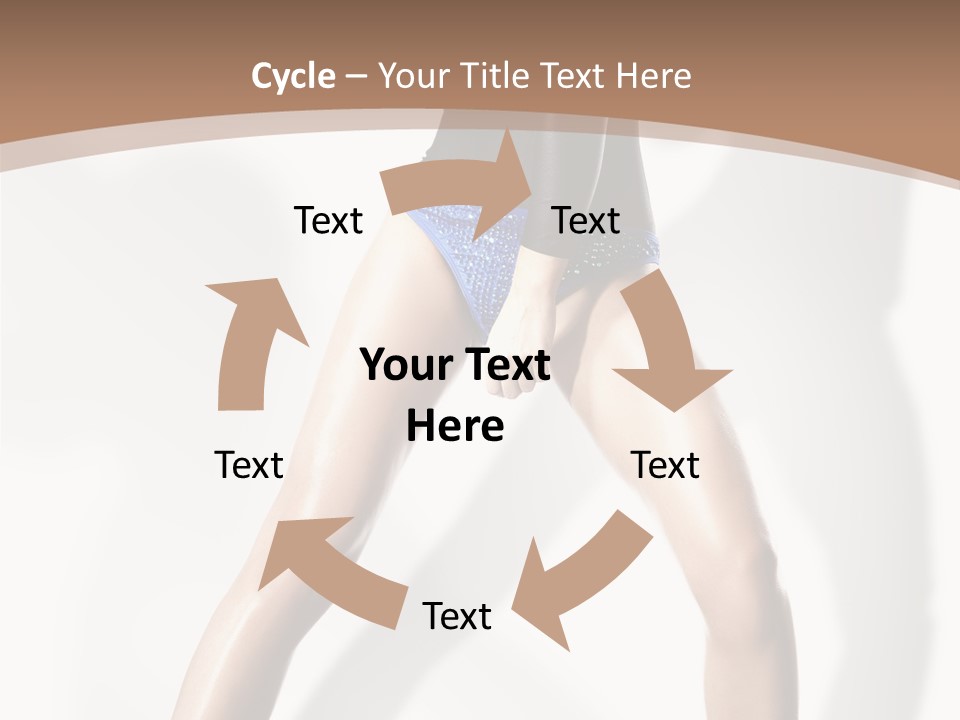 Cycle – Your Title Text Here

Text

Text

Your Text Here

Text

Text

Text